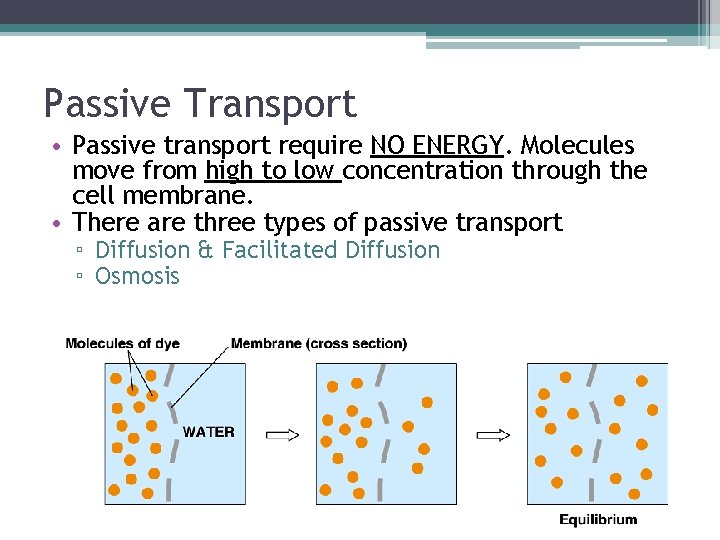 Passive Transport

• Passive transport require NO ENERGY. Molecules move from high to low concentration through the cell membrane.
• There are three types of passive transport
▫ Diffusion & Facilitated Diffusion
▫ Osmosis

Molecules of dye
Membrane (cross section)
WATER
Equilibrium